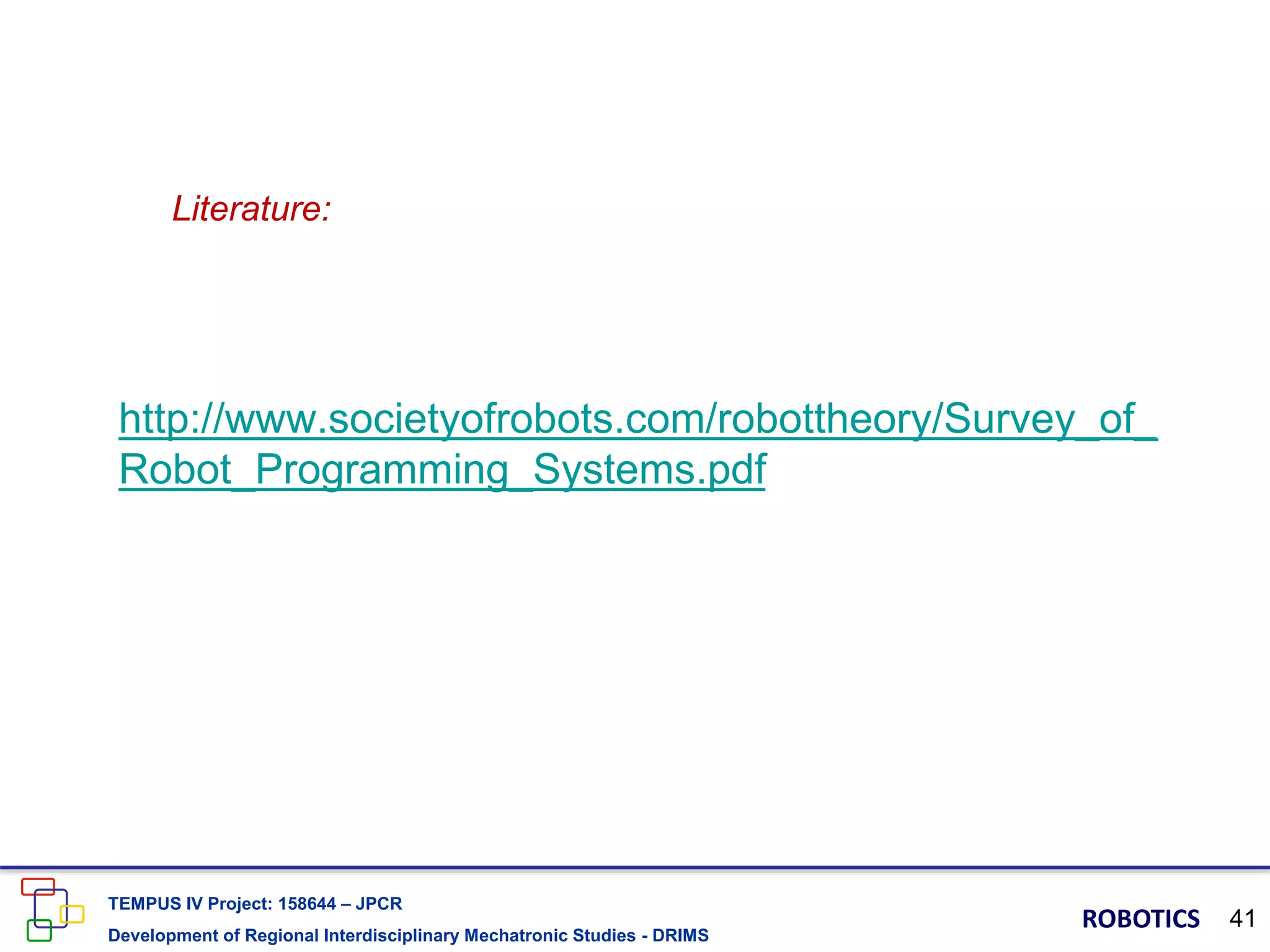 Literature:

http://www.societyofrobots.com/robottheory/Survey_of_Robot_Programming_Systems.pdf

TEMPUS IV Project: 158644 – JPCR
Development of Regional Interdisciplinary Mechatronic Studies - DRIMS

ROBOTICS 41